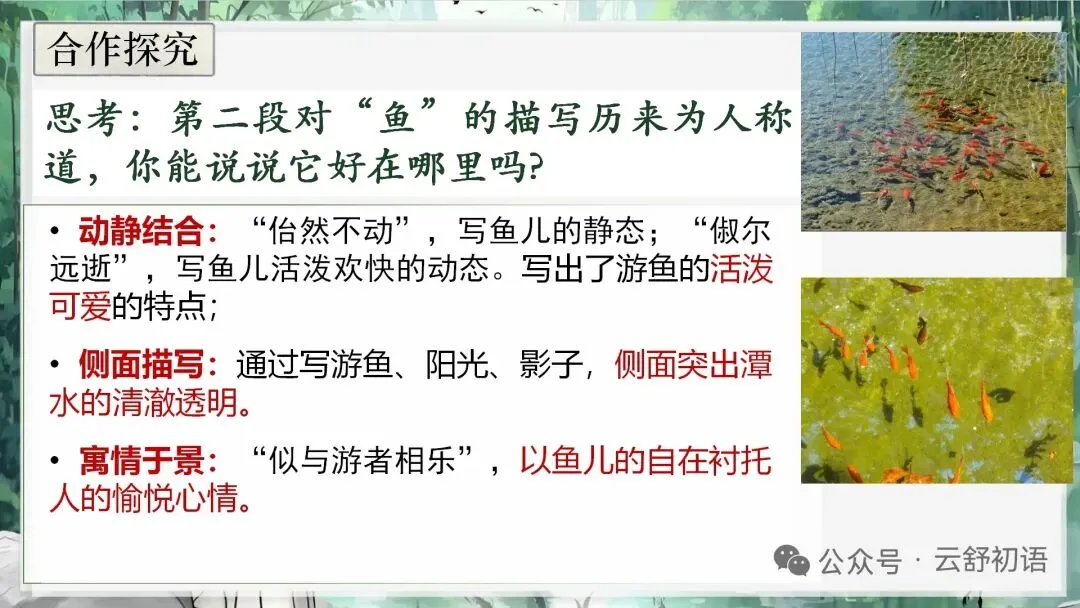 合作探究

思考：第二段对“鱼”的描写历来为人称道，你能说说它好在哪里吗？

• 动静结合：“佁然不动”，写鱼儿的静态；“俶尔远逝”，写鱼儿活泼欢快的动态。写出了游鱼的活泼可爱的特点；

• 侧面描写：通过写游鱼、阳光、影子，侧面突出潭水的清澈透明。

• 寓情于景：“似与游者相乐”，以鱼儿的自在衬托人的愉悦心情。

公众号 · 云舒初语